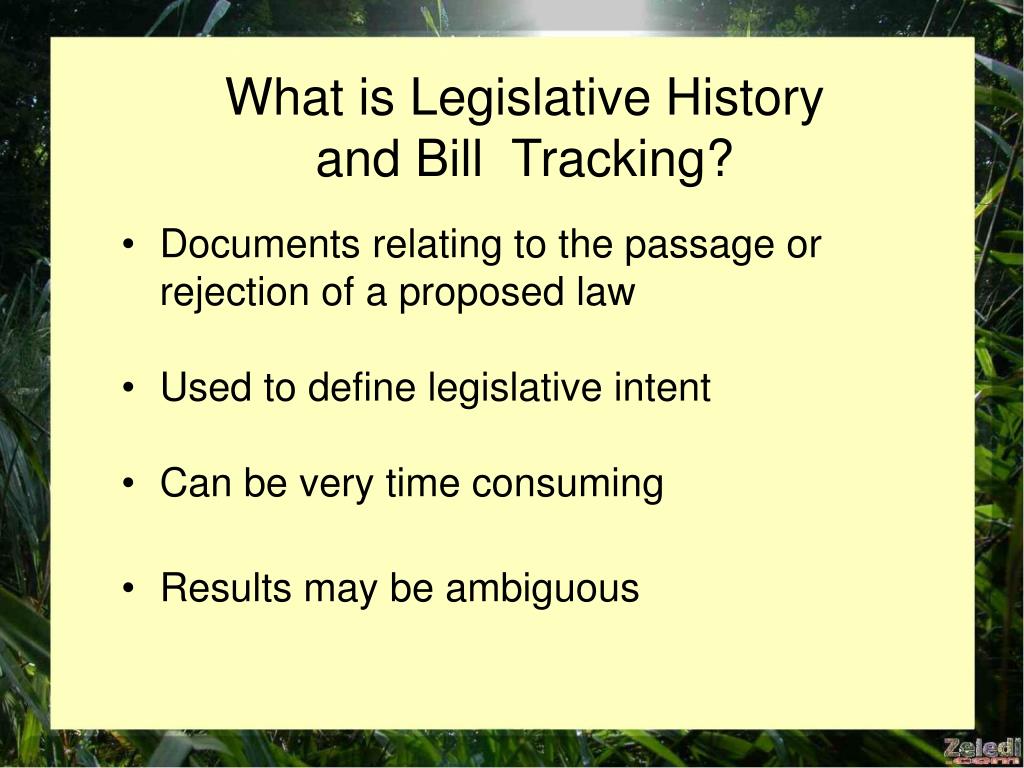 What is Legislative History and Bill Tracking?

• Documents relating to the passage or rejection of a proposed law

• Used to define legislative intent

• Can be very time consuming

• Results may be ambiguous

Zeledi.com